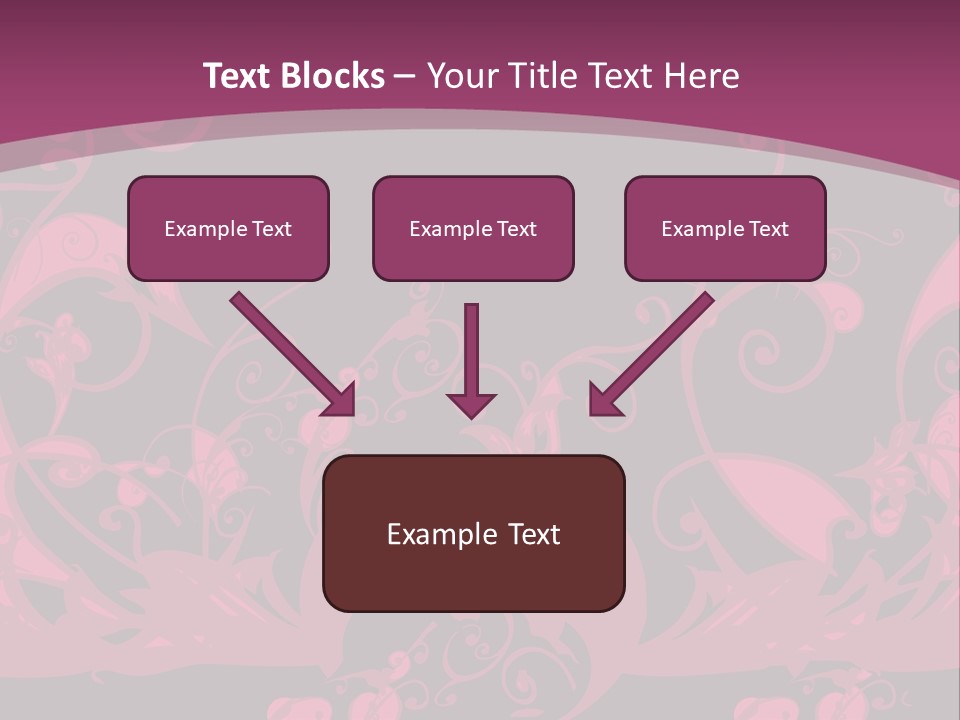 Text Blocks – Your Title Text Here

Example Text

Example Text

Example Text

Example Text